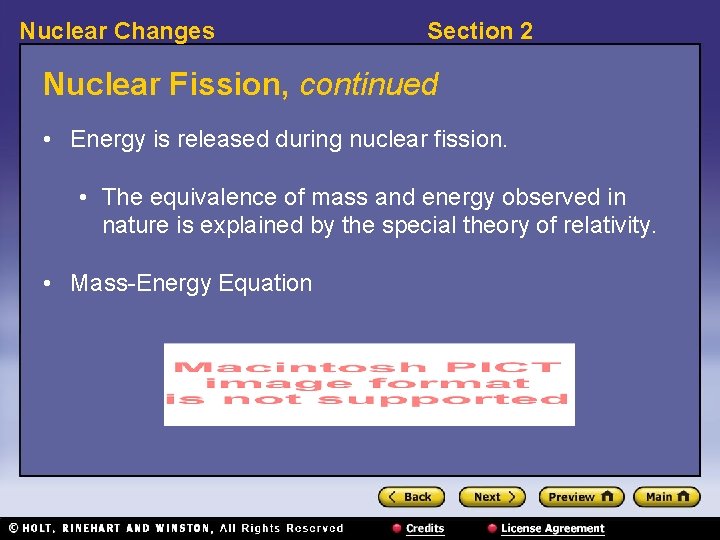 Nuclear Changes

Section 2

Nuclear Fission, continued

• Energy is released during nuclear fission.

• The equivalence of mass and energy observed in nature is explained by the special theory of relativity.

• Mass-Energy Equation

Macintosh PICT image format is not supported

Back Next Preview Main

© HOLT, RINEHART AND WINSTON, All Rights Reserved

Credits

License Agreement